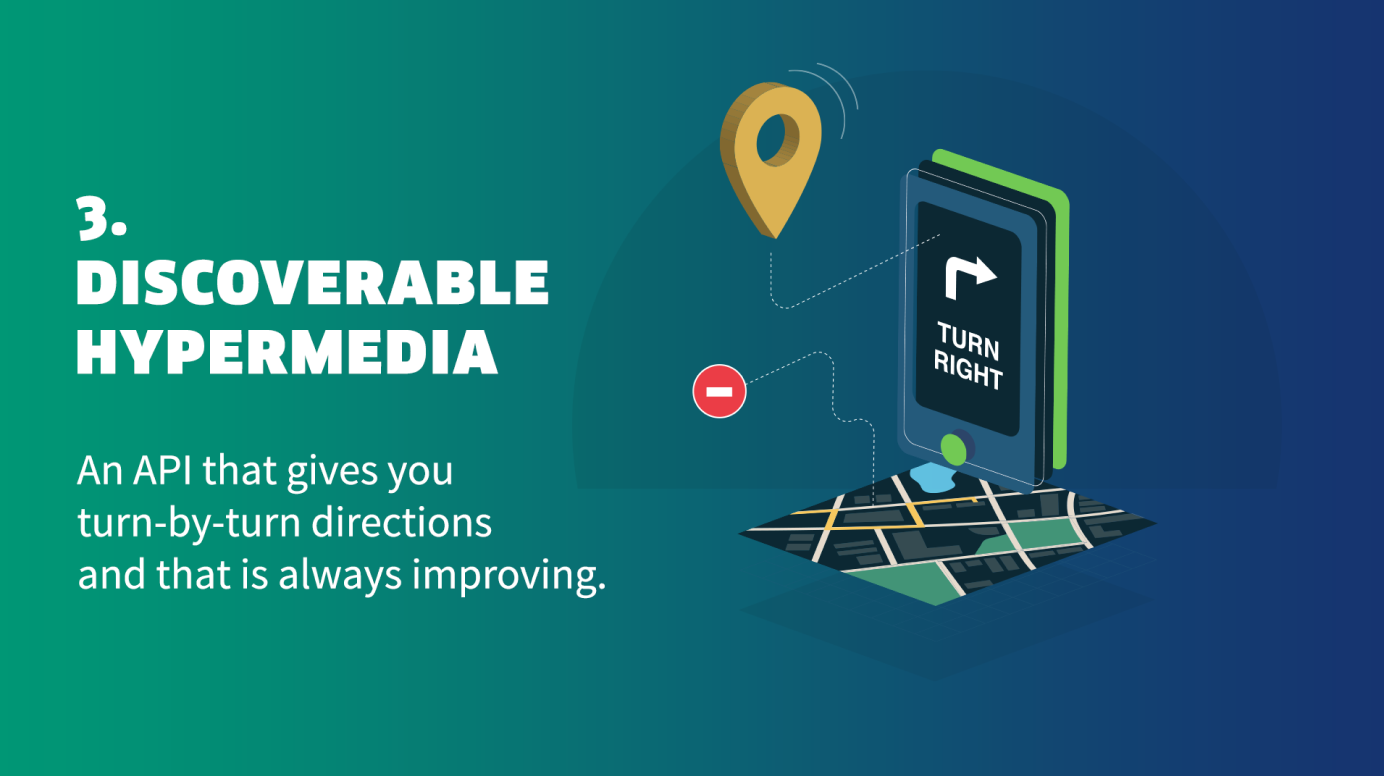 3.
DISCOVERABLE HYPERMEDIA

An API that gives you turn-by-turn directions and that is always improving.

TURN RIGHT